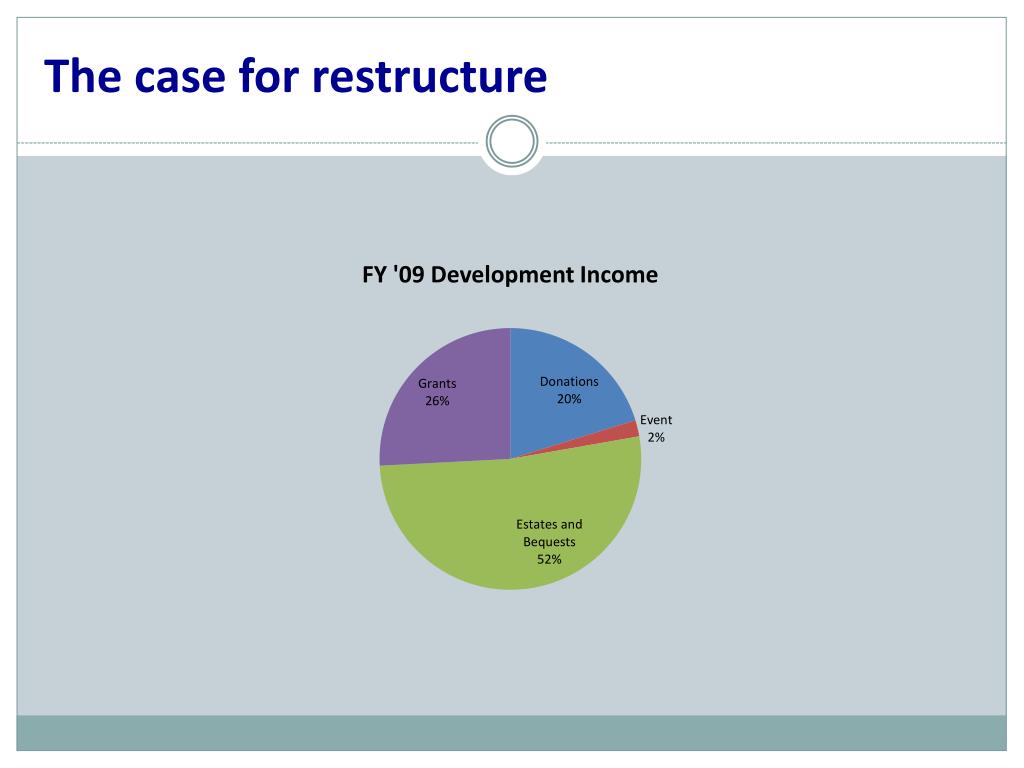 The case for restructure

FY '09 Development Income

Grants
26%

Donations
20%

Event
2%

Estates and Bequests
52%